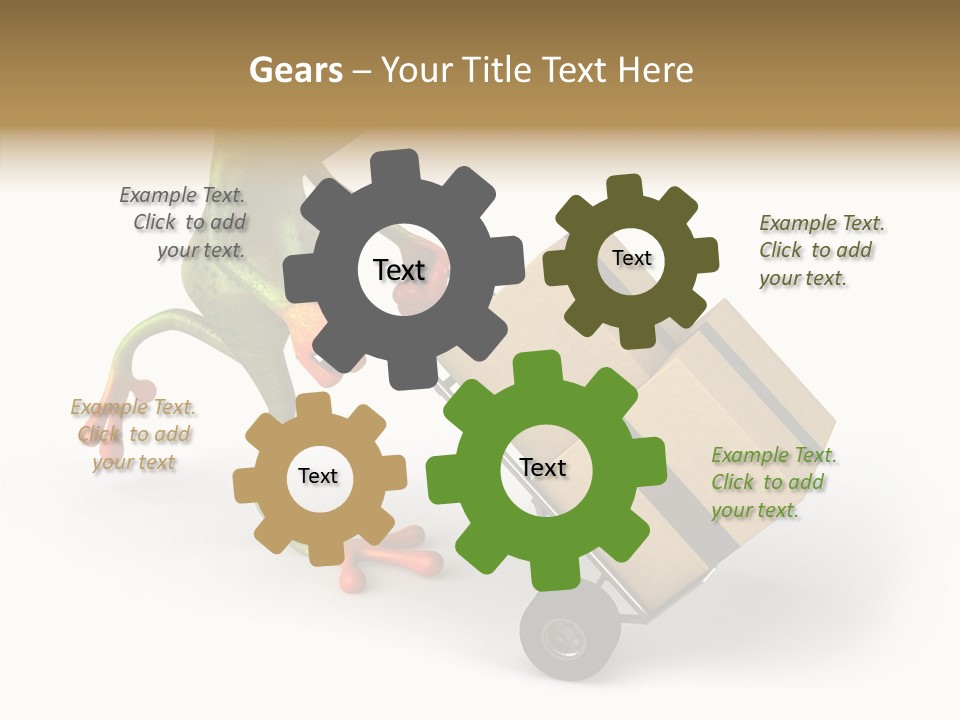 Gears – Your Title Text Here

Example Text. Click to add your text.

Text

Text

Example Text. Click to add your text.

Example Text. Click to add your text

Text

Text

Example Text. Click to add your text.